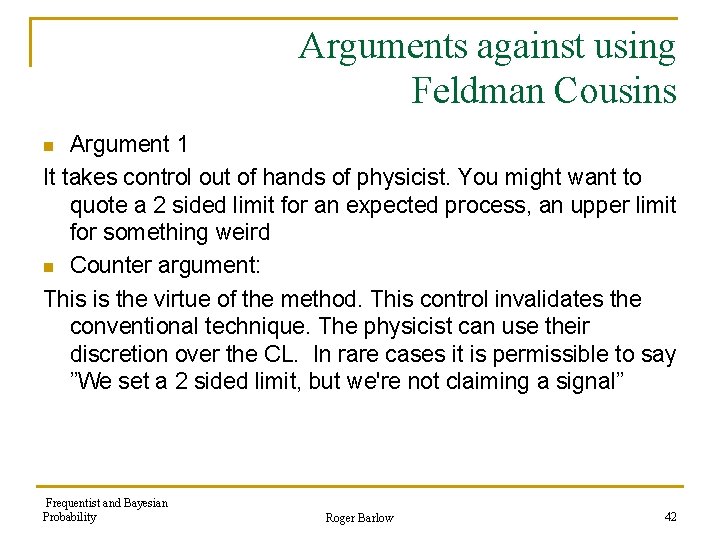 Arguments against using Feldman Cousins

Argument 1

It takes control out of hands of physicist. You might want to quote a 2 sided limit for an expected process, an upper limit for something weird

Counter argument:

This is the virtue of the method. This control invalidates the conventional technique. The physicist can use their discretion over the CL. In rare cases it is permissible to say ”We set a 2 sided limit, but we're not claiming a signal”

Frequentist and Bayesian Probability

Roger Barlow

42